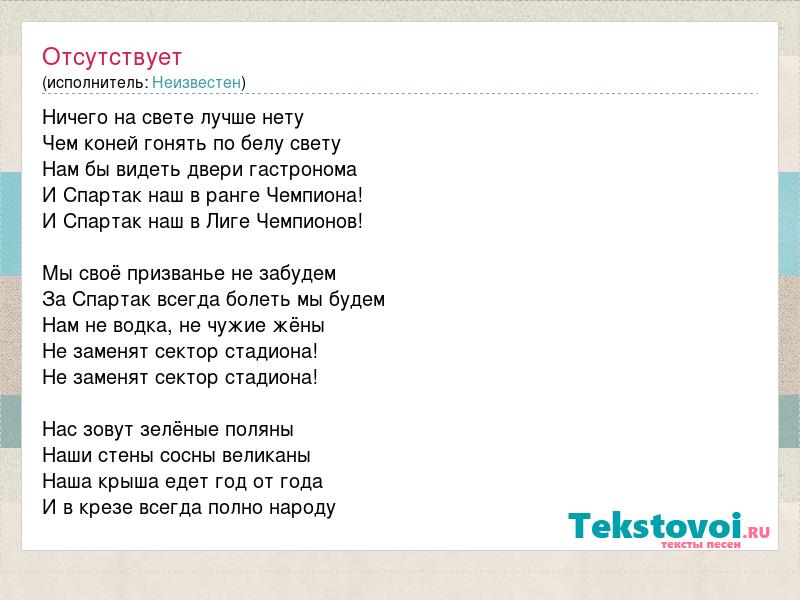 Отсутствует
(исполнитель: Неизвестен)

Ничего на свете лучше нету
Чем коней гонять по белу свету
Нам бы видеть двери гастронома
И Спартак наш в ранге Чемпиона!
И Спартак наш в Лиге Чемпионов!

Мы своё призванье не забудем
За Спартак всегда болеть мы будем
Нам не водка, не чужие жёны
Не заменят сектор стадиона!
Не заменят сектор стадиона!

Нас зовут зелёные поляны
Наши стены сосны великаны
Наша крыша едет год от года
И в крезе всегда полно народу

Tekstovoi.RU
тексты песен